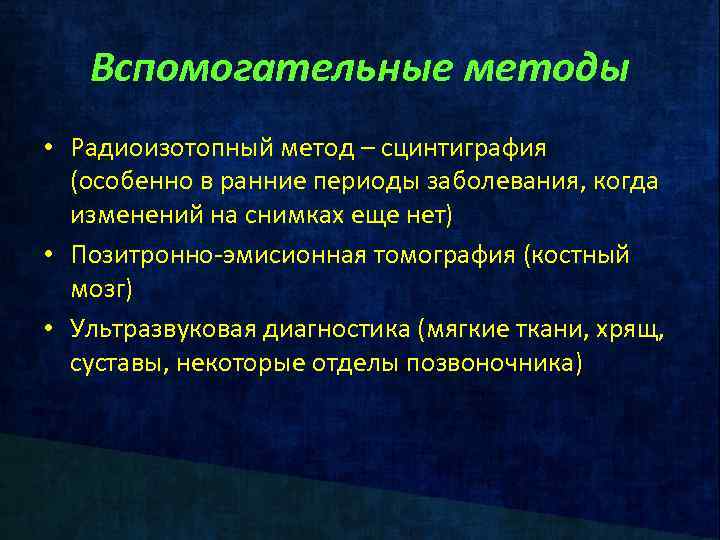 Вспомогательные методы

• Радиоизотопный метод – сцинтиграфия (особенно в ранние периоды заболевания, когда изменений на снимках еще нет)

• Позитронно-эмисионная томография (костный мозг)

• Ультразвуковая диагностика (мягкие ткани, хрящ, суставы, некоторые отделы позвоночника)